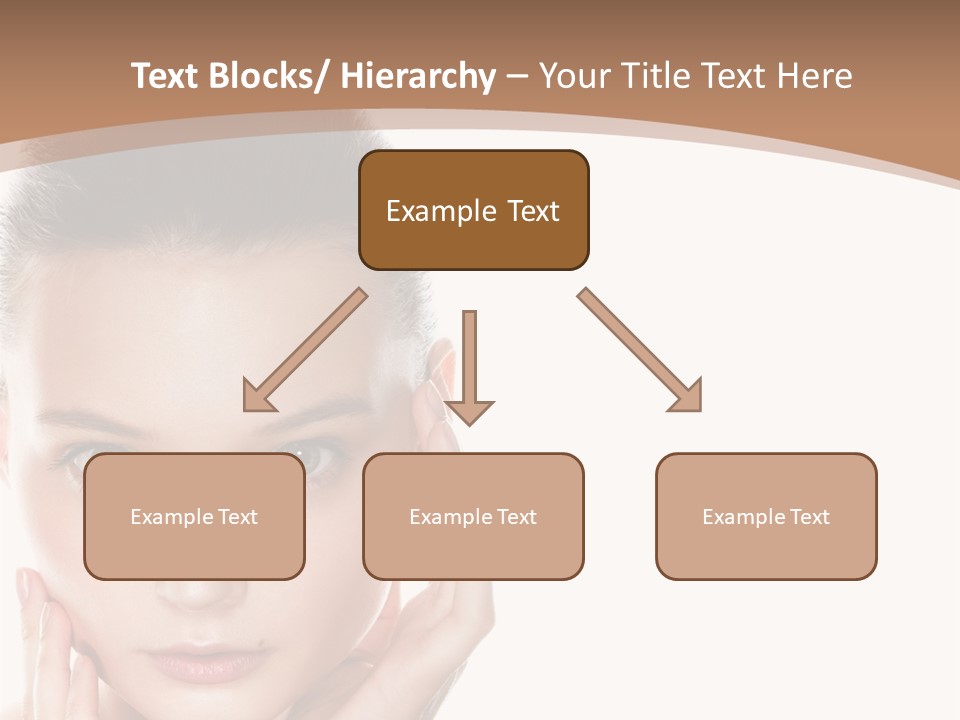 Text Blocks/ Hierarchy – Your Title Text Here

Example Text

Example Text

Example Text

Example Text